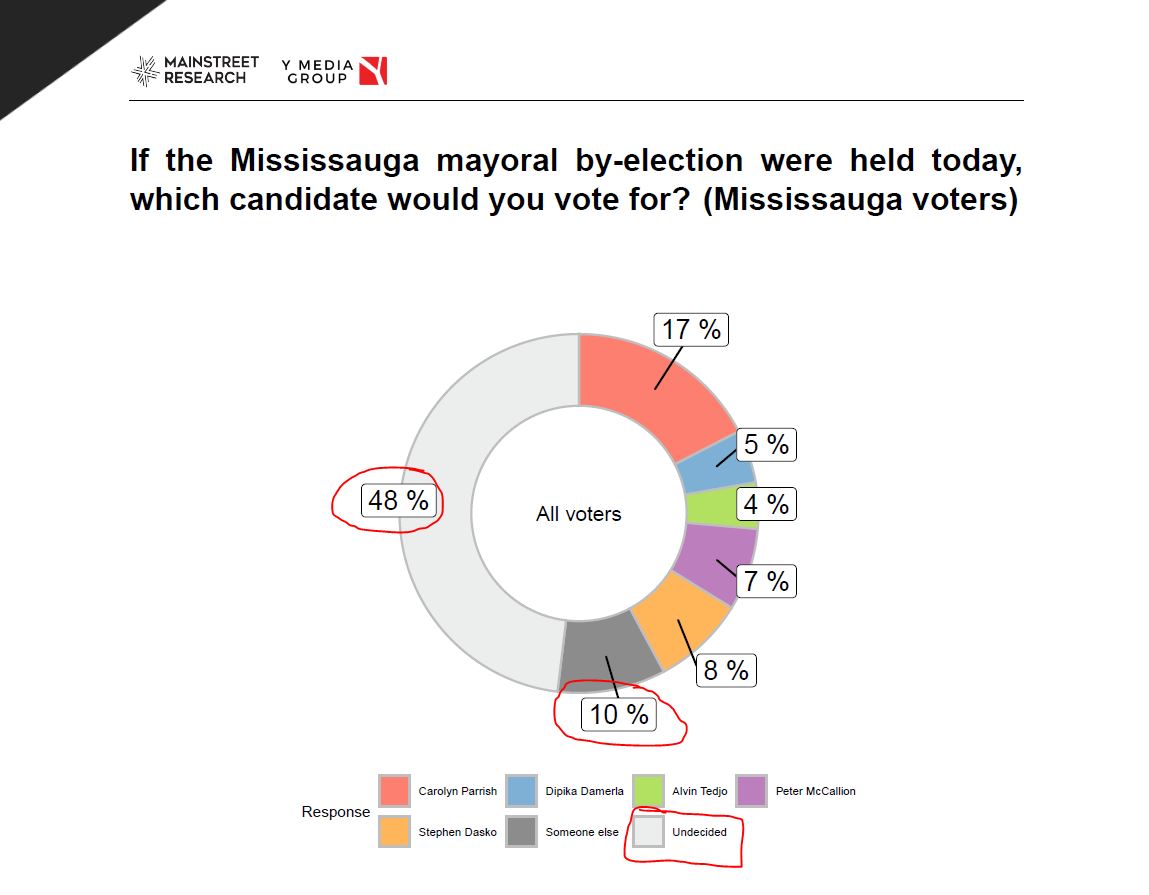 MAINSTREET RESEARCH

Y MEDIA GROUP

If the Mississauga mayoral by-election were held today, which candidate would you vote for? (Mississauga voters)

17 %

5 %

4 %

7 %

8 %

10 %

48 %

All voters

Response

Carolyn Parrish

Dipika Damerla

Alvin Tedjo

Peter McCallion

Stephen Dasko

Someone else

Undecided